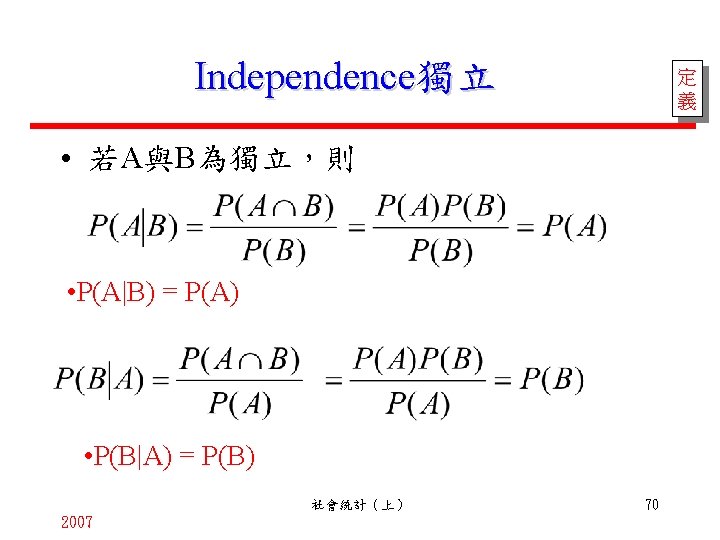 Independence獨立

定義

• 若A與B為獨立，則

$P(A|B) = \frac{P(A \cap B)}{P(B)} = \frac{P(A)P(B)}{P(B)} = P(A)$

•P(A|B) = P(A)

$P(B|A) = \frac{P(A \cap B)}{P(A)} = \frac{P(A)P(B)}{P(A)} = P(B)$

•P(B|A) = P(B)

社會統計（上）

70

2007